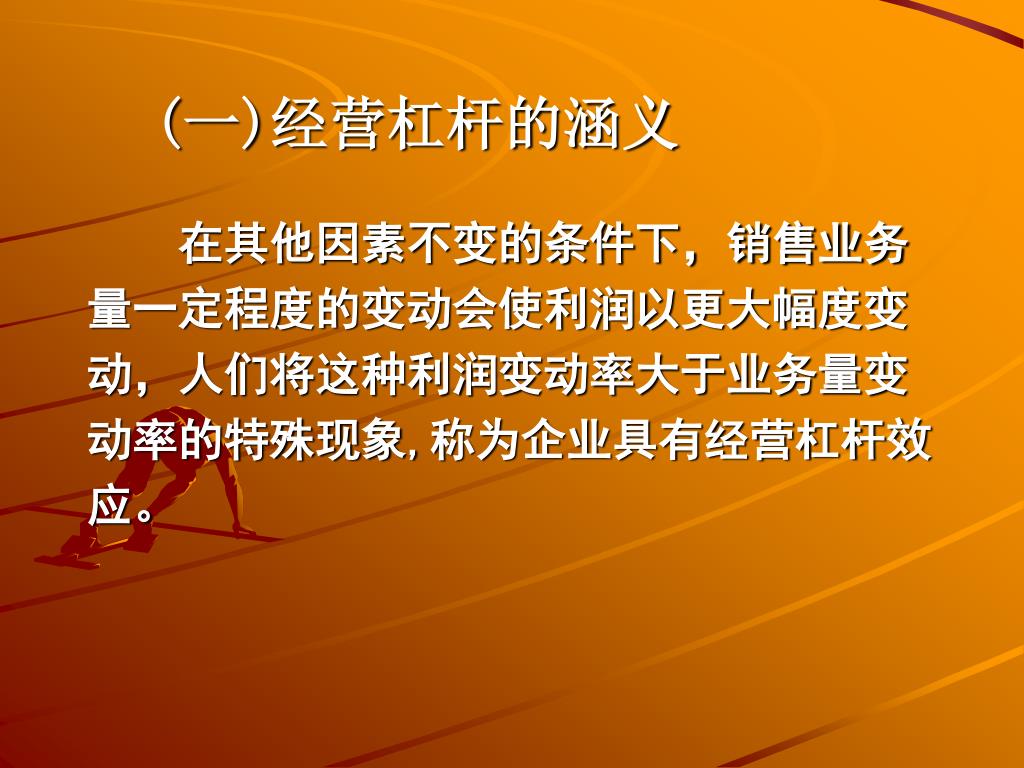 (一)经营杠杆的涵义

在其他因素不变的条件下，销售业务量一定程度的变动会使利润以更大幅度变动，人们将这种利润变动率大于业务量变动率的特殊现象,称为企业具有经营杠杆效应。